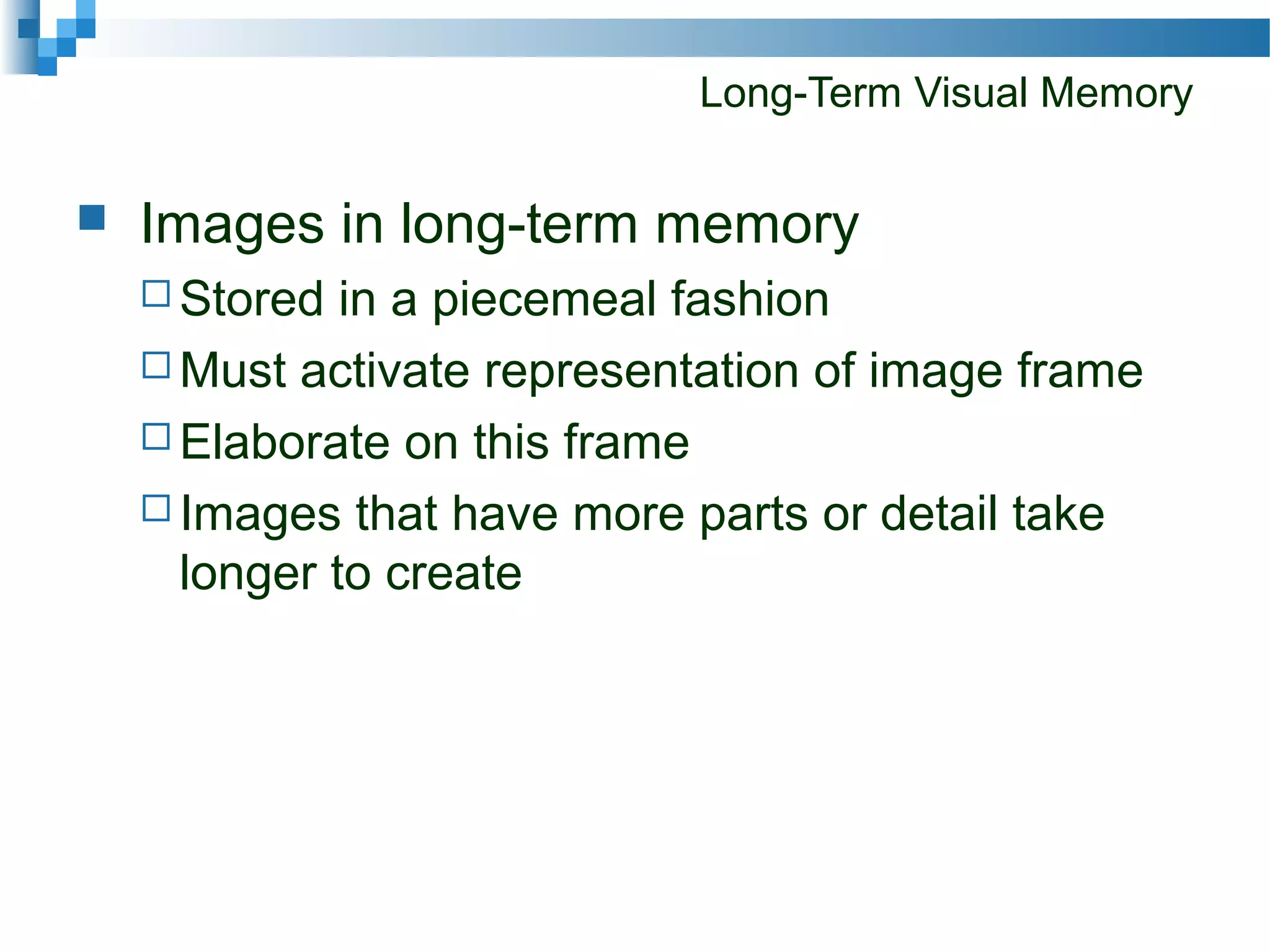 Long-Term Visual Memory

Images in long-term memory

Stored in a piecemeal fashion

Must activate representation of image frame

Elaborate on this frame

Images that have more parts or detail take longer to create